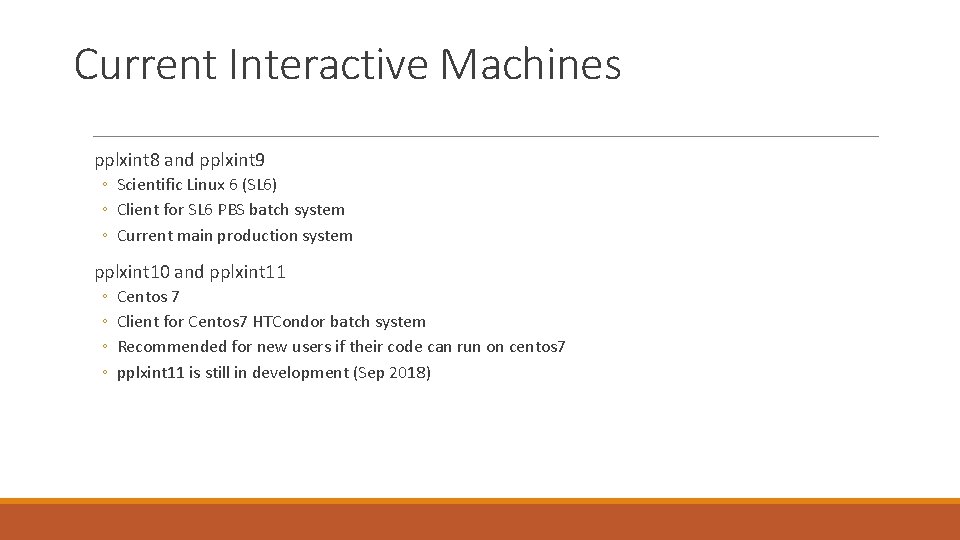 Current Interactive Machines

pplxint8 and pplxint9
◦ Scientific Linux 6 (SL6)
◦ Client for SL6 PBS batch system
◦ Current main production system

pplxint10 and pplxint11
◦ Centos 7
◦ Client for Centos7 HTCondor batch system
◦ Recommended for new users if their code can run on centos7
◦ pplxint11 is still in development (Sep 2018)